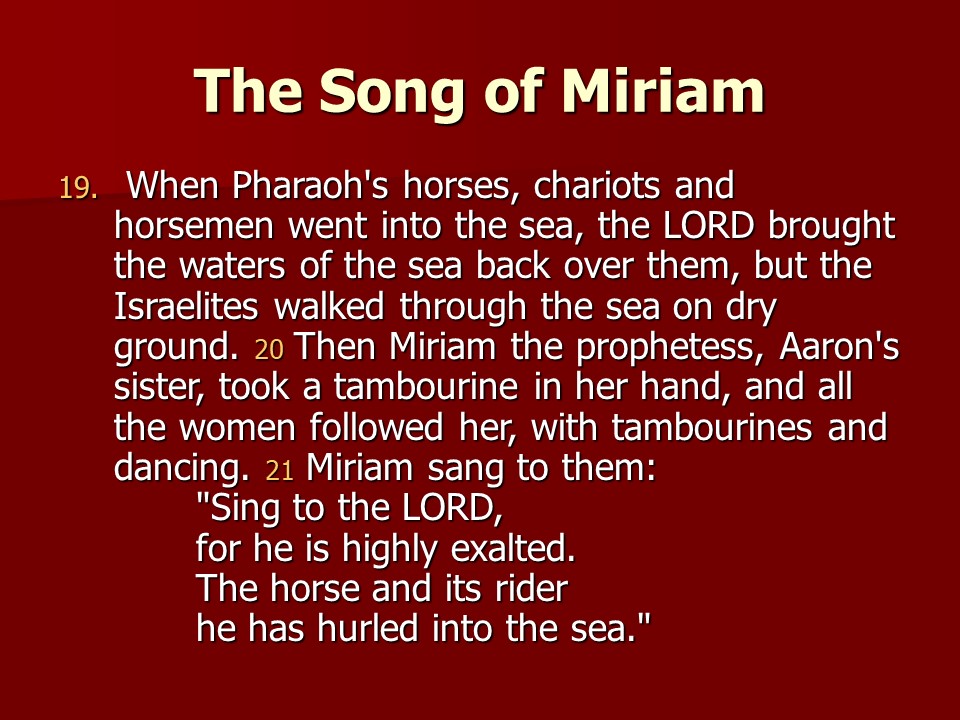 The Song of Miriam

19. When Pharaoh's horses, chariots and horsemen went into the sea, the LORD brought the waters of the sea back over them, but the Israelites walked through the sea on dry ground. 20 Then Miriam the prophetess, Aaron's sister, took a tambourine in her hand, and all the women followed her, with tambourines and dancing. 21 Miriam sang to them:
"Sing to the LORD,
for he is highly exalted.
The horse and its rider
he has hurled into the sea."